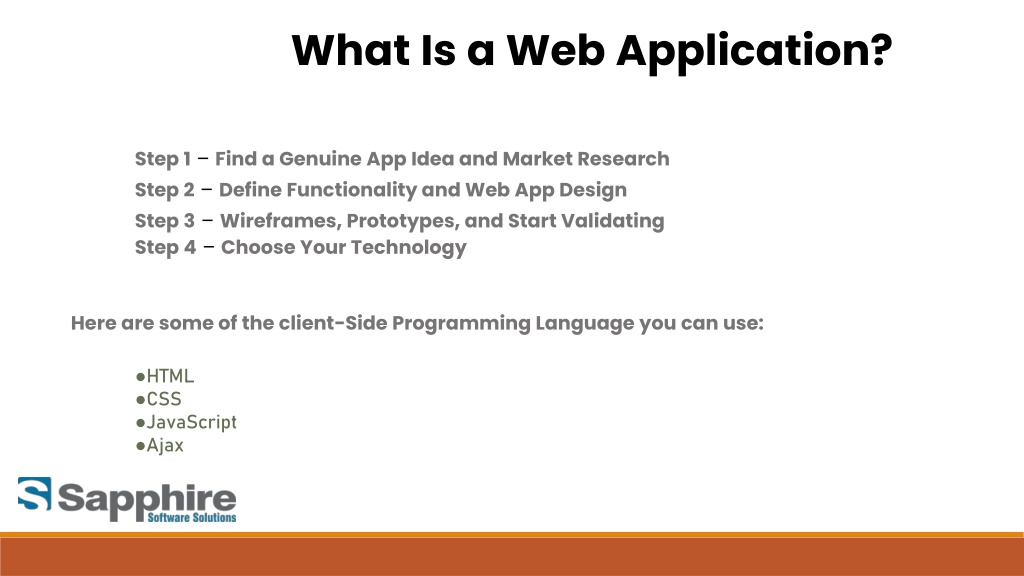 What Is a Web Application?

Step 1 – Find a Genuine App Idea and Market Research
Step 2 – Define Functionality and Web App Design
Step 3 – Wireframes, Prototypes, and Start Validating
Step 4 – Choose Your Technology

Here are some of the client-Side Programming Language you can use:

●HTML
●CSS
●JavaScript
●Ajax

Sapphire
Software Solutions